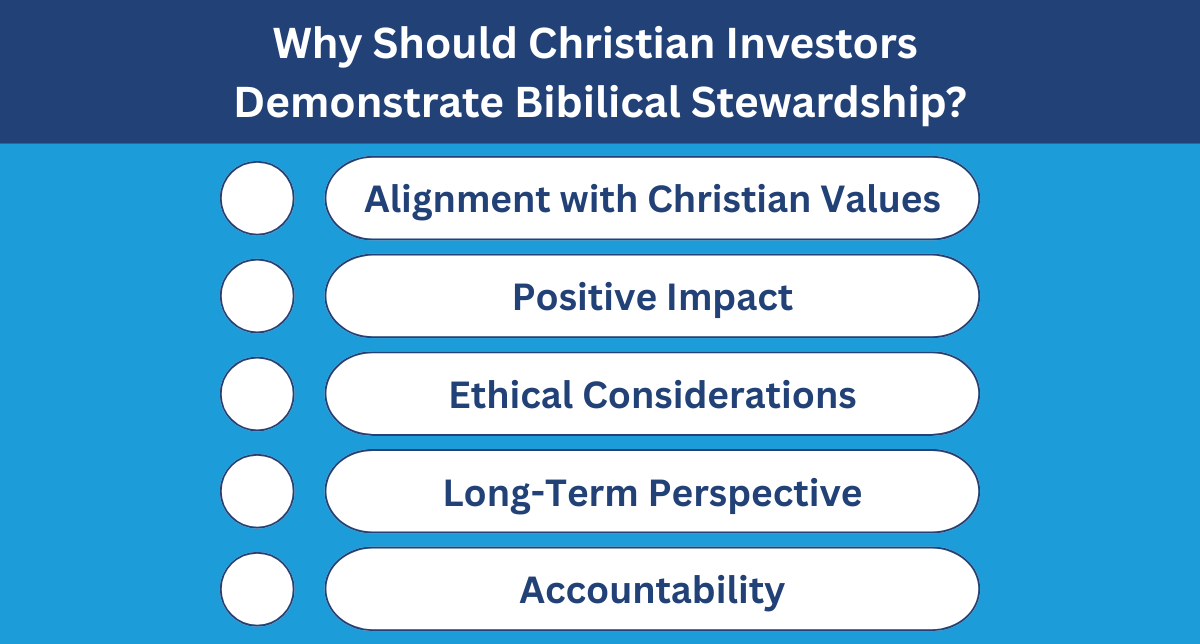 Why Should Christian Investors Demonstrate Bibilical Stewardship?

Alignment with Christian Values

Positive Impact

Ethical Considerations

Long-Term Perspective

Accountability